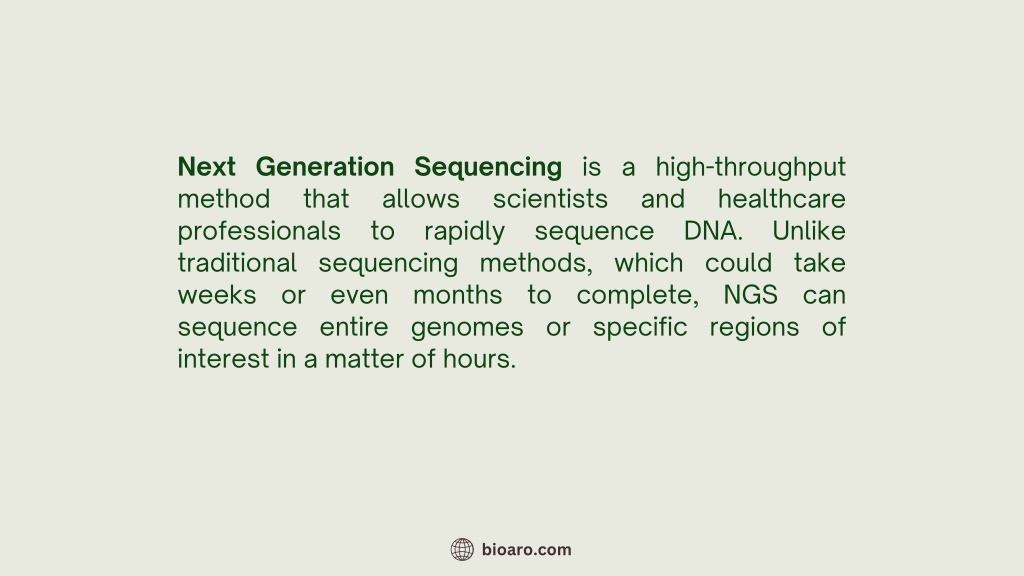 Next Generation Sequencing is a high-throughput method that allows scientists and healthcare professionals to rapidly sequence DNA. Unlike traditional sequencing methods, which could take weeks or even months to complete, NGS can sequence entire genomes or specific regions of interest in a matter of hours.

bioaro.com